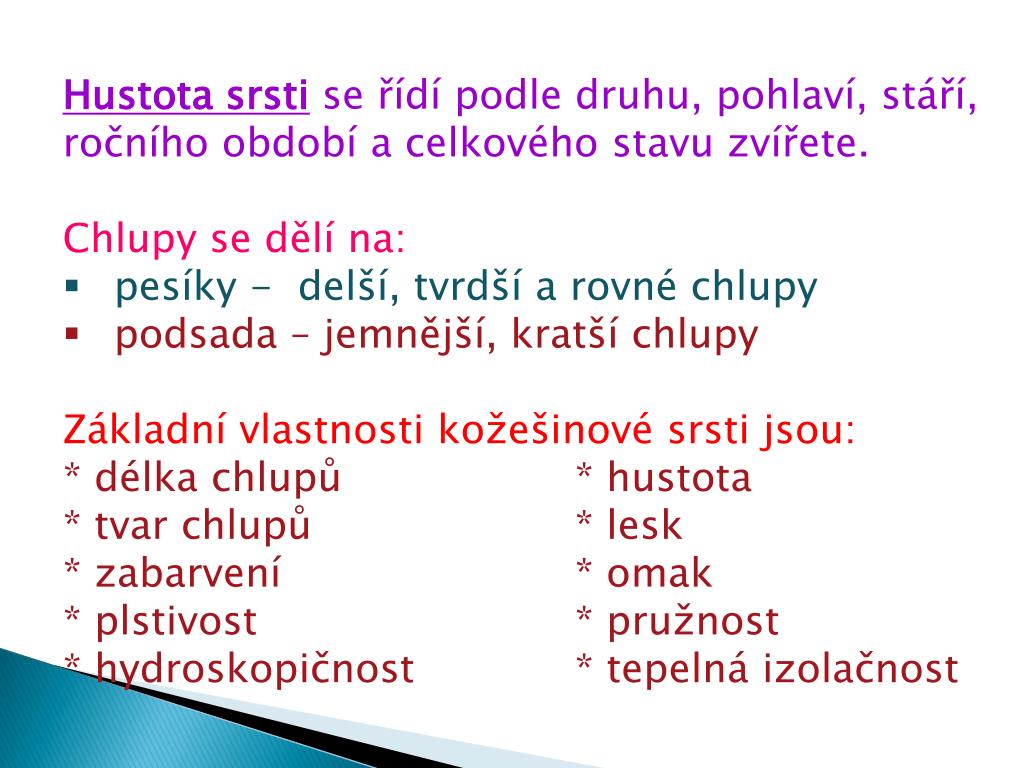 Hustota srsti se řídí podle druhu, pohlaví, stáří, ročního období a celkového stavu zvířete.

Chlupy se dělí na:
▪ pesíky - delší, tvrdší a rovné chlupy
▪ podsada – jemnější, kratší chlupy

Základní vlastnosti kožešinové srsti jsou:
* délka chlupů
* tvar chlupů
* zabarvení
* plstivost
* hydroskopičnost

* hustota
* lesk
* omak
* pružnost
* tepelná izolačnost